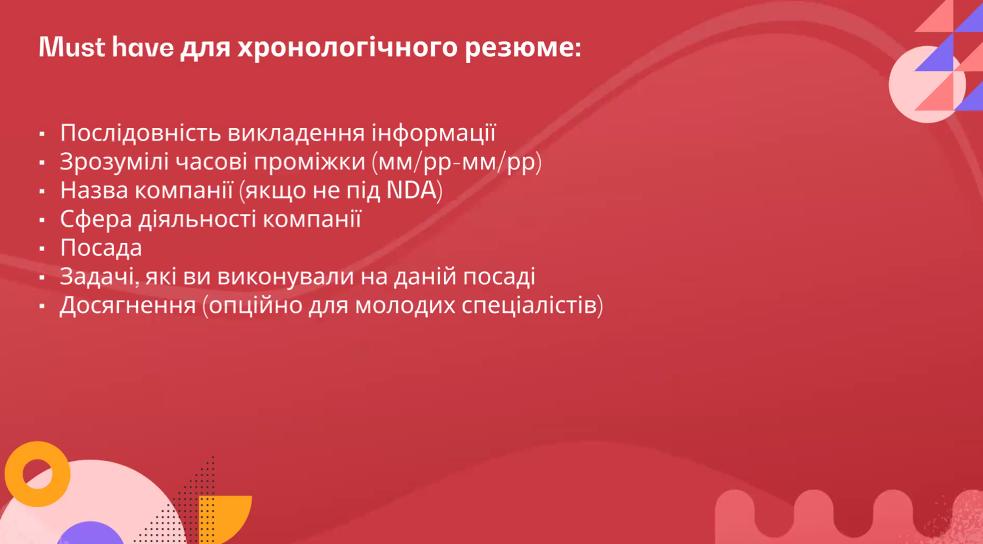 Must have для хронологічного резюме:

- Послідовність викладення інформації
- Зрозумілі часові проміжки (мм/рр-мм/рр)
- Назва компанії (якщо не під NDA)
- Сфера діяльності компанії
- Посада
- Задачі, які ви виконували на даній посаді
- Досягнення (опційно для молодих спеціалістів)